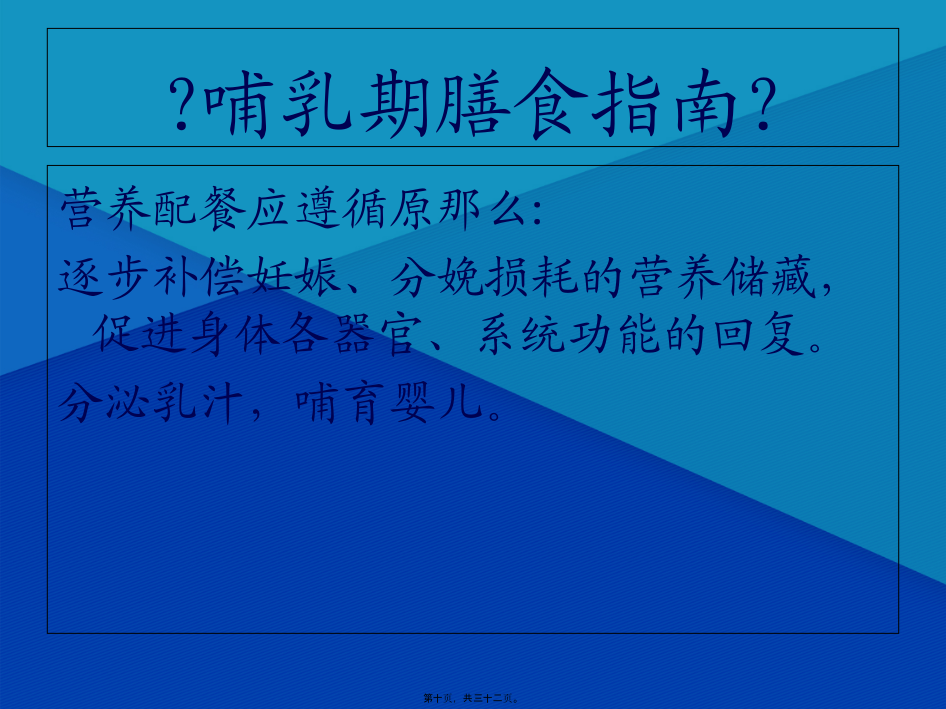 ?哺乳期膳食指南?

营养配餐应遵循原那么:

逐步补偿妊娠、分娩损耗的营养储藏，促进身体各器官、系统功能的回复。

分泌乳汁，哺育婴儿。

第十页，共三十二页。